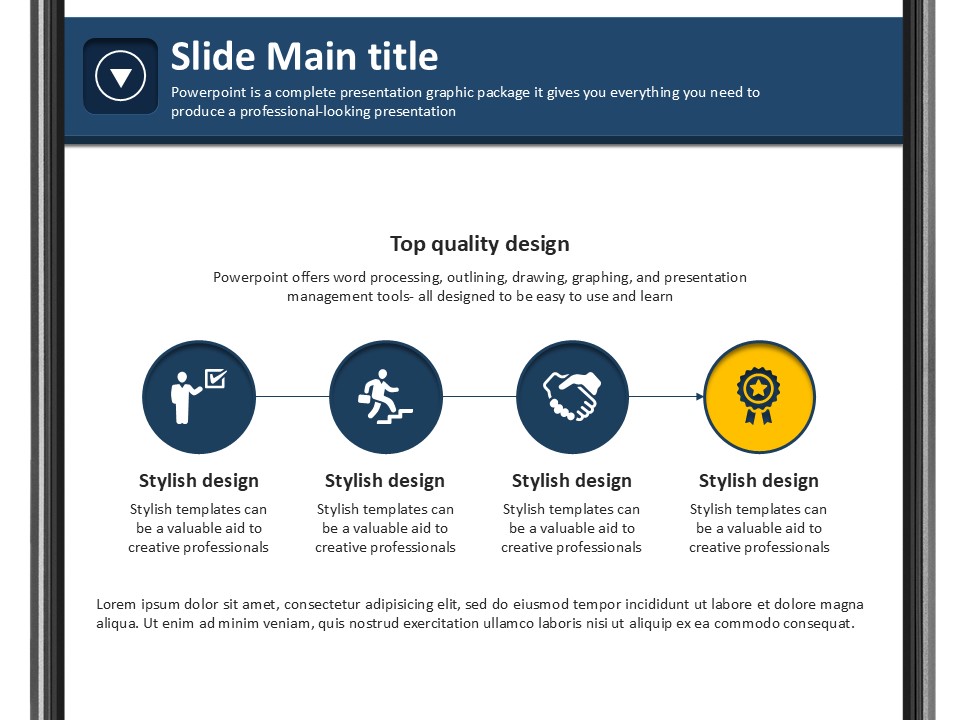 Slide Main title

Powerpoint is a complete presentation graphic package it gives you everything you need to produce a professional-looking presentation

Top quality design

Powerpoint offers word processing, outlining, drawing, graphing, and presentation management tools- all designed to be easy to use and learn

Stylish design

Stylish templates can be a valuable aid to creative professionals

Stylish design

Stylish templates can be a valuable aid to creative professionals

Stylish design

Stylish templates can be a valuable aid to creative professionals

Stylish design

Stylish templates can be a valuable aid to creative professionals

Lorem ipsum dolor sit amet, consectetur adipisicing elit, sed do eiusmod tempor incididunt ut labore et dolore magna aliqua. Ut enim ad minim veniam, quis nostrud exercitation ullamco laboris nisi ut aliquip ex ea commodo consequat.